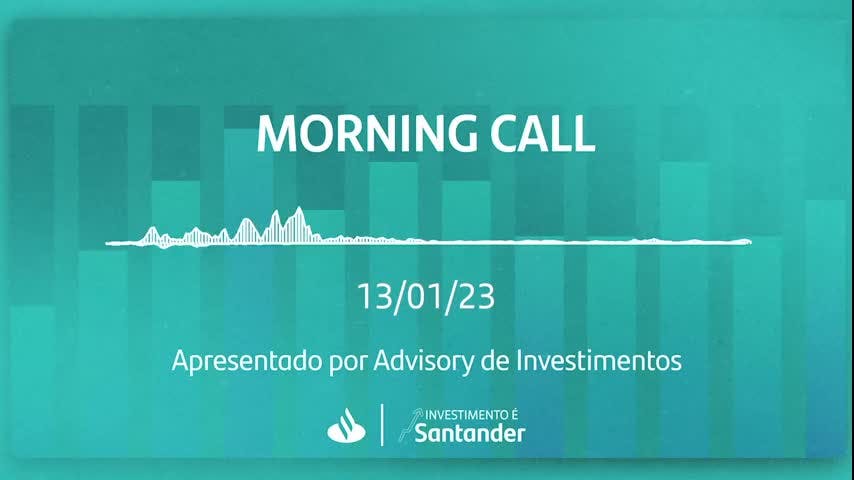 MORNING CALL

13/01/23

Apresentado por Advisory de Investimentos

INVESTIMENTO É
Santander